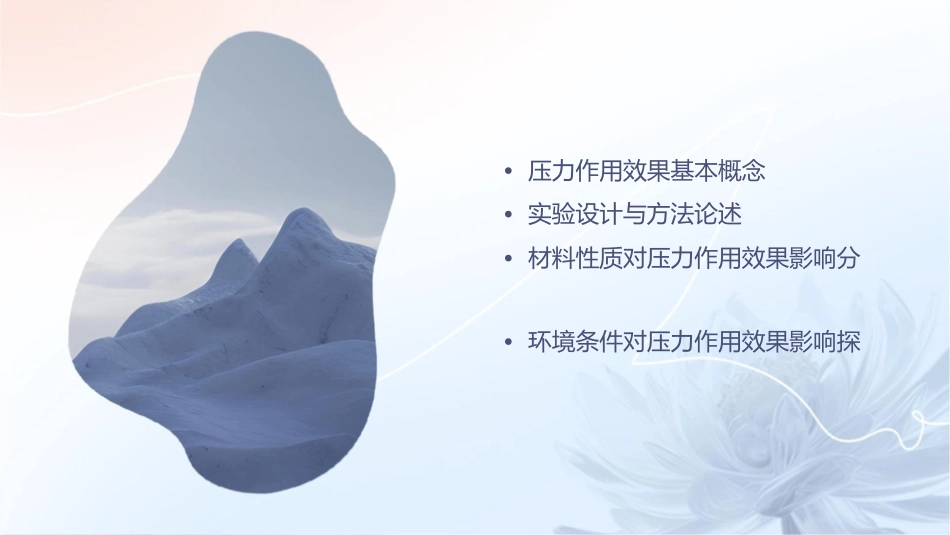 • 压力作用效果基本概念
• 实验设计与方法论述
• 材料性质对压力作用效果影响分

• 环境条件对压力作用效果影响探